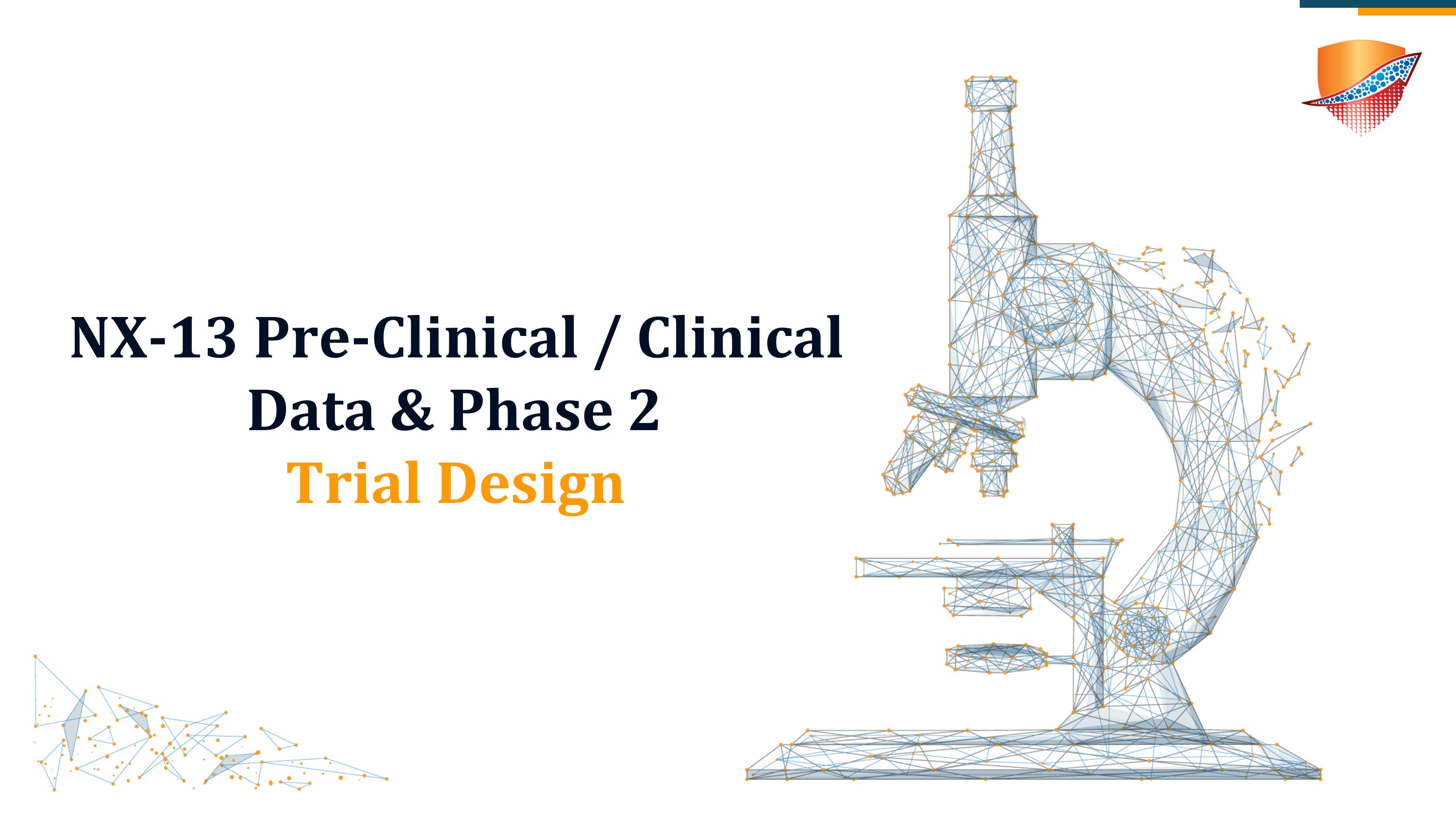 NX-13 Pre-Clinical / Clinical Data & Phase 2 Trial Design